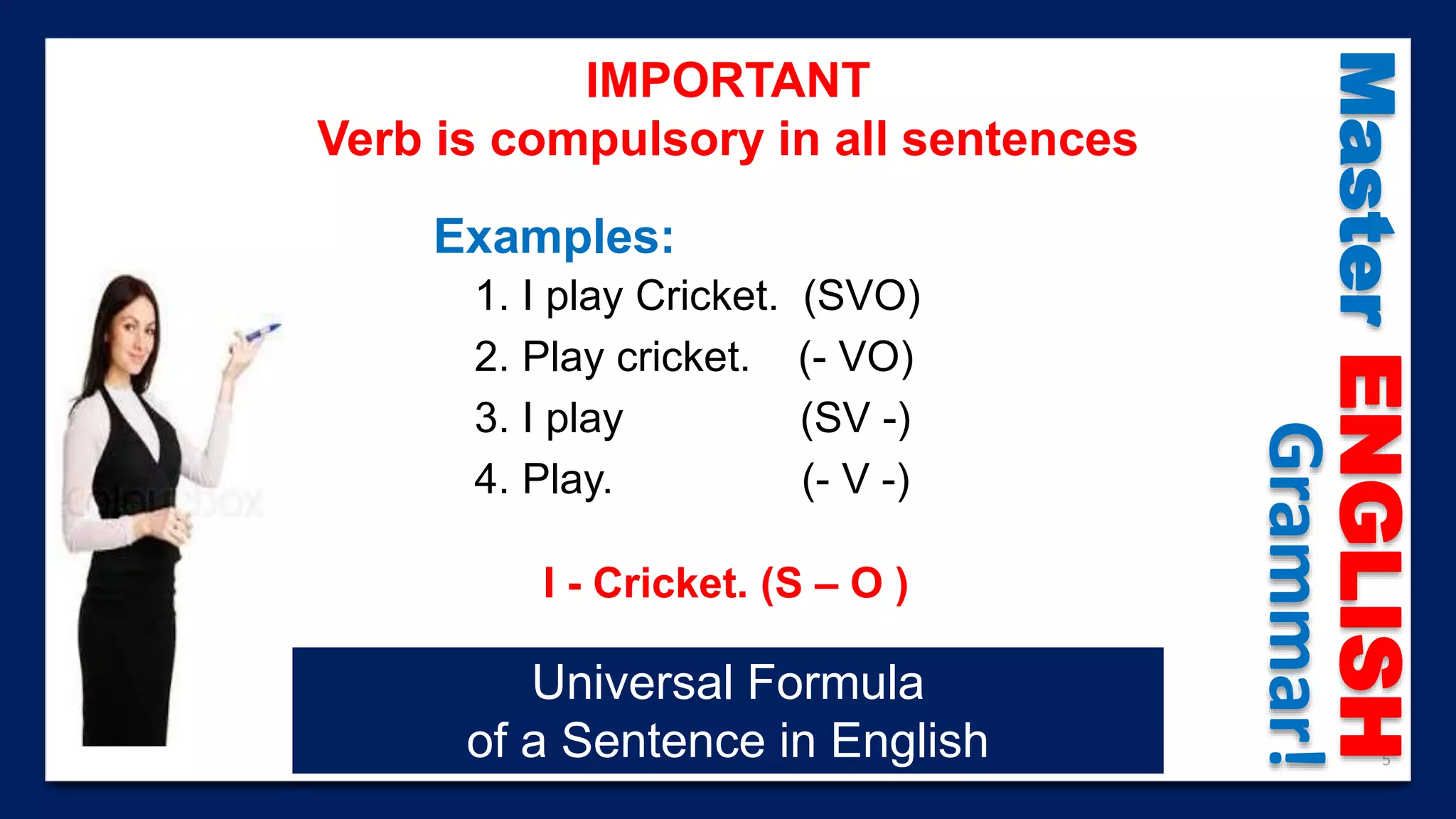 IMPORTANT
Verb is compulsory in all sentences

Examples:
1. I play Cricket. (SVO)
2. Play cricket. (- VO)
3. I play (SV -)
4. Play. (- V -)

I - Cricket. (S – O )

Universal Formula
of a Sentence in English

Master ENGLISH Grammar!

5